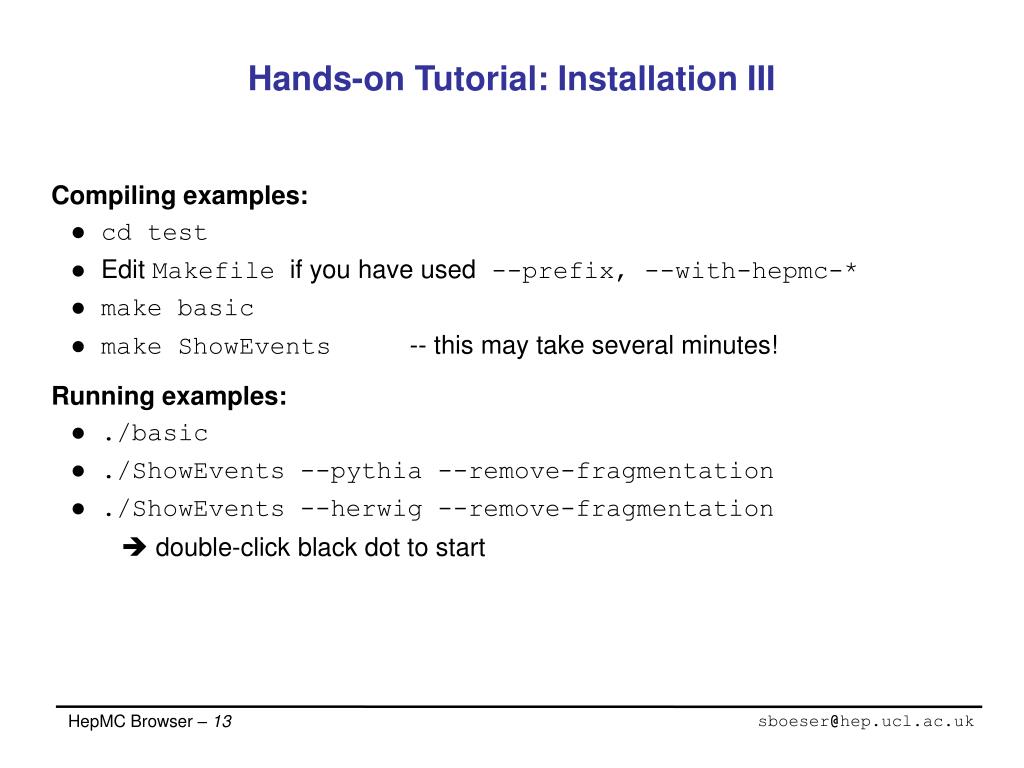 Hands-on Tutorial: Installation III

Compiling examples:

• cd test
• Edit Makefile if you have used --prefix, --with-hepmc-*
• make basic
• make ShowEvents -- this may take several minutes!

Running examples:

• ./basic
• ./ShowEvents --pythia --remove-fragmentation
• ./ShowEvents --herwig --remove-fragmentation

➔ double-click black dot to start

HepMC Browser – 13

sboeser@hep.ucl.ac.uk